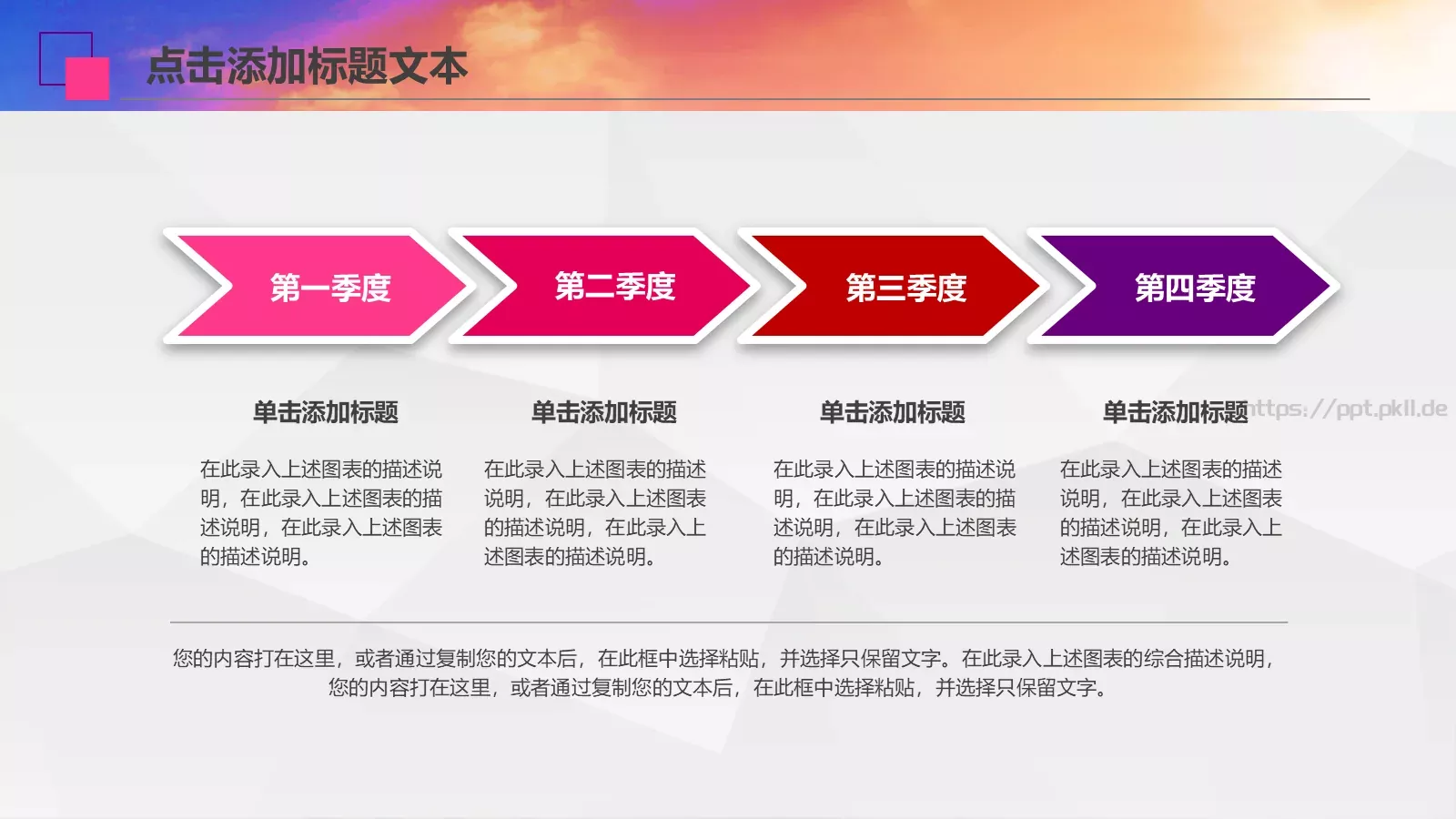 点击添加标题文本

第一季度

第二季度

第三季度

第四季度

单击添加标题

在此录入上述图表的描述说明，在此录入上述图表的描述说明，在此录入上述图表的描述说明。

单击添加标题

在此录入上述图表的描述说明，在此录入上述图表的描述说明，在此录入上述图表的描述说明。

单击添加标题

在此录入上述图表的描述说明，在此录入上述图表的描述说明，在此录入上述图表的描述说明。

单击添加标题

https://ppt.pkll.de

在此录入上述图表的描述说明，在此录入上述图表的描述说明，在此录入上述图表的描述说明。

您的内容打在这里，或者通过复制您的文本后，在此框中选择粘贴，并选择只保留文字。在此录入上述图表的综合描述说明，您的内容打在这里，或者通过复制您的文本后，在此框中选择粘贴，并选择只保留文字。